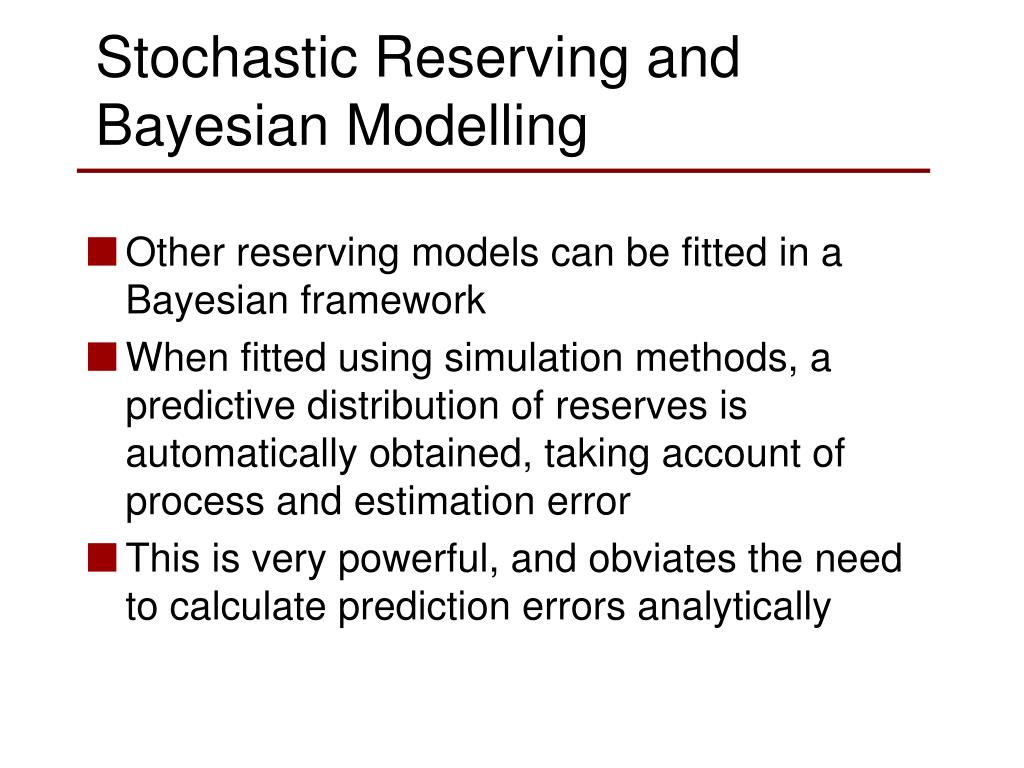 Stochastic Reserving and Bayesian Modelling

Other reserving models can be fitted in a Bayesian framework

When fitted using simulation methods, a predictive distribution of reserves is automatically obtained, taking account of process and estimation error

This is very powerful, and obviates the need to calculate prediction errors analytically